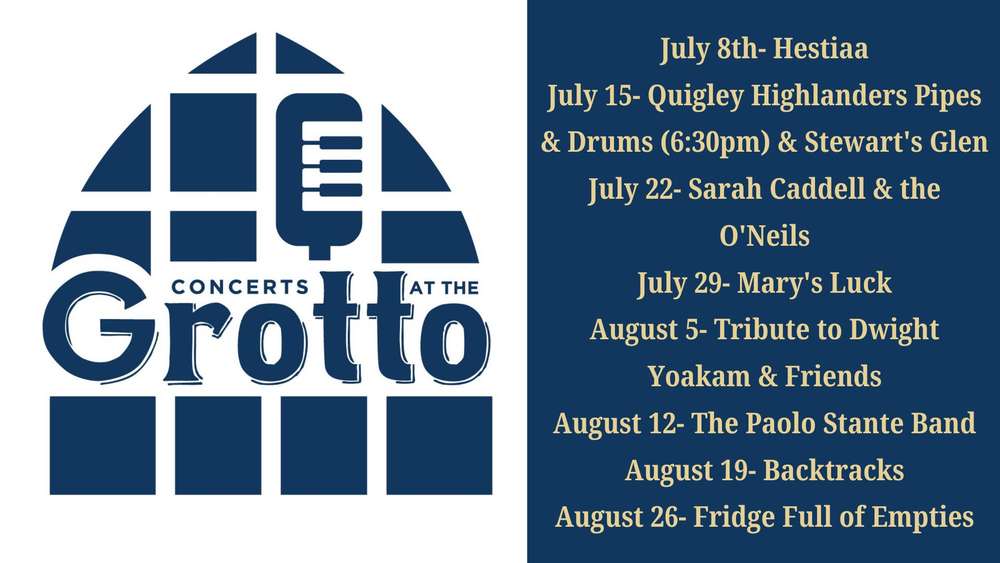 CONCERTS AT THE
Grotto

July 8th- Hestiaa
July 15- Quigley Highlanders Pipes & Drums (6:30pm) & Stewart's Glen
July 22- Sarah Caddell & the O'Neils
July 29- Mary's Luck
August 5- Tribute to Dwight Yoakam & Friends
August 12- The Paolo Stante Band
August 19- Backtracks
August 26- Fridge Full of Empties